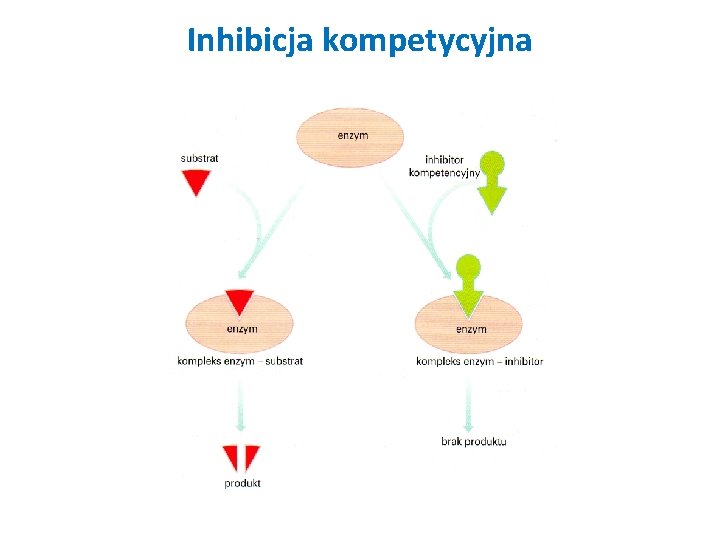 Inhibicja kompetycyjna

enzym

substrat

inhibitor kompetencyjny

enzym

kompleks enzym – substrat

enzym

kompleks enzym – inhibitor

produkt

brak produktu